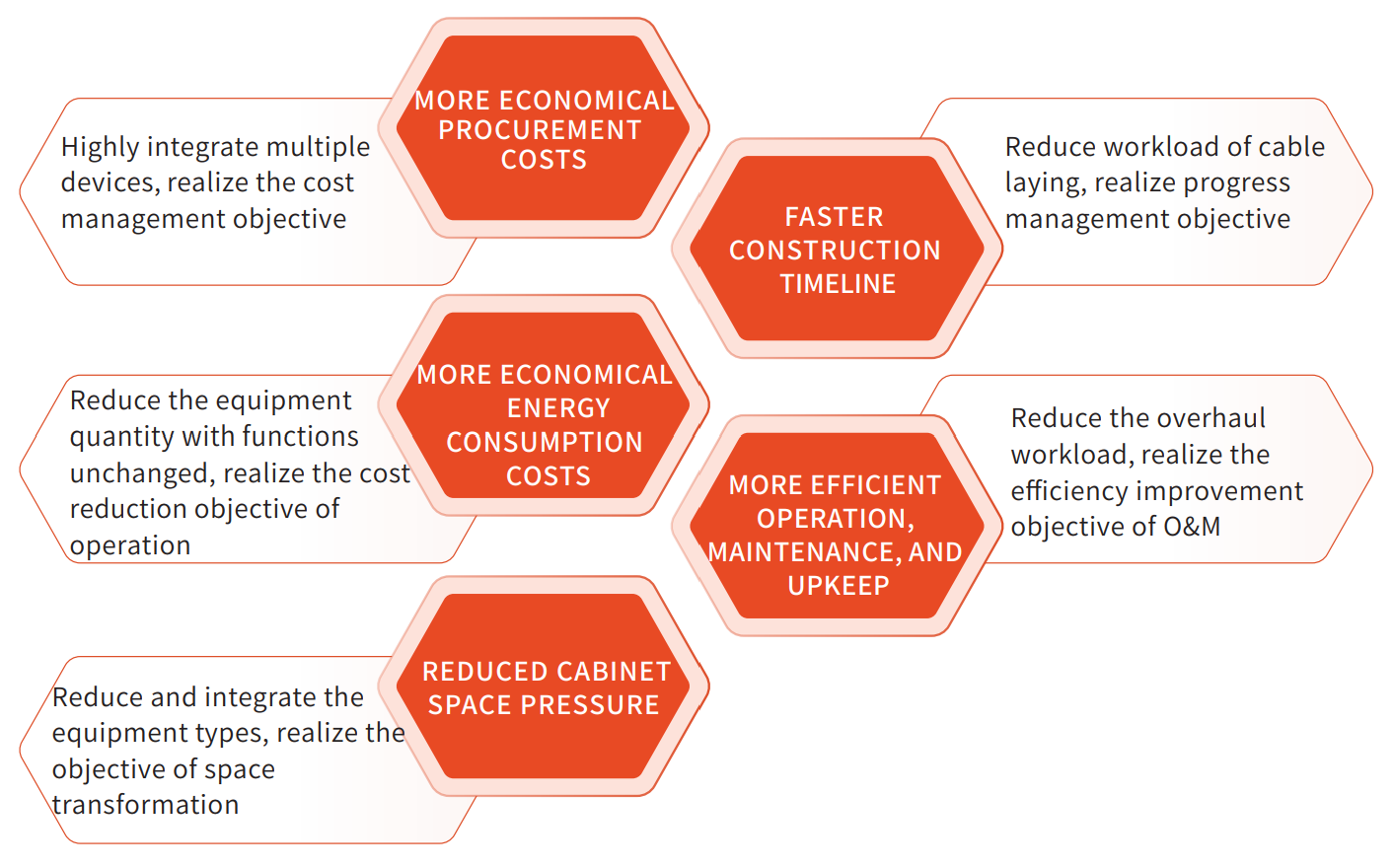 MORE ECONOMICAL PROCUREMENT COSTS

Highly integrate multiple devices, realize the cost management objective

FASTER CONSTRUCTION TIMELINE

Reduce workload of cable laying, realize progress management objective

MORE ECONOMICAL ENERGY CONSUMPTION COSTS

Reduce the equipment quantity with functions unchanged, realize the cost reduction objective of operation

MORE EFFICIENT OPERATION, MAINTENANCE, AND UPKEEP

Reduce the overhaul workload, realize the efficiency improvement objective of O&M

REDUCED CABINET SPACE PRESSURE

Reduce and integrate the equipment types, realize the objective of space transformation